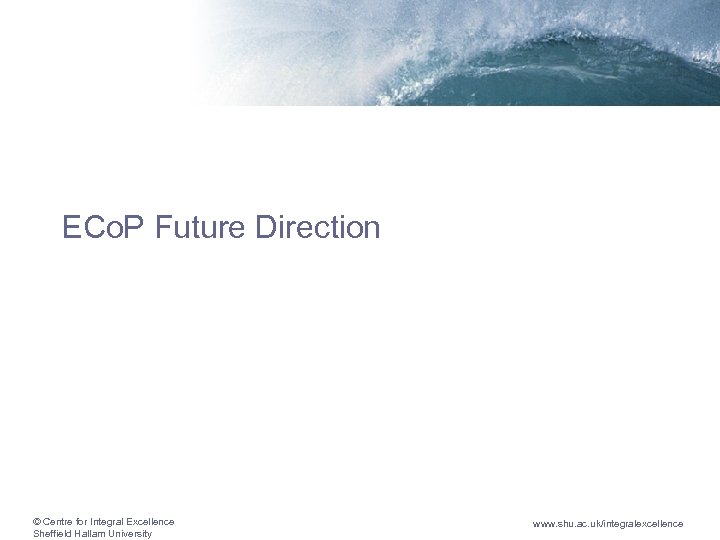 ECoP Future Direction

© Centre for Integral Excellence
Sheffield Hallam University

www.shu.ac.uk/integralexcellence